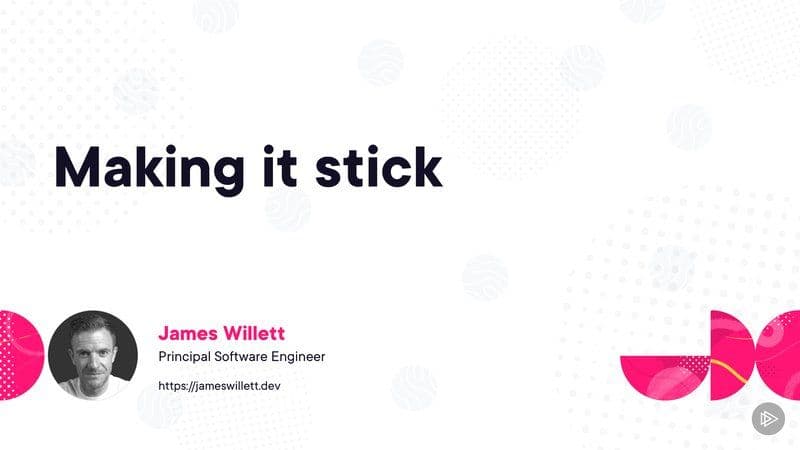 Making it stick

James Willett
Principal Software Engineer

https://jameswillett.dev